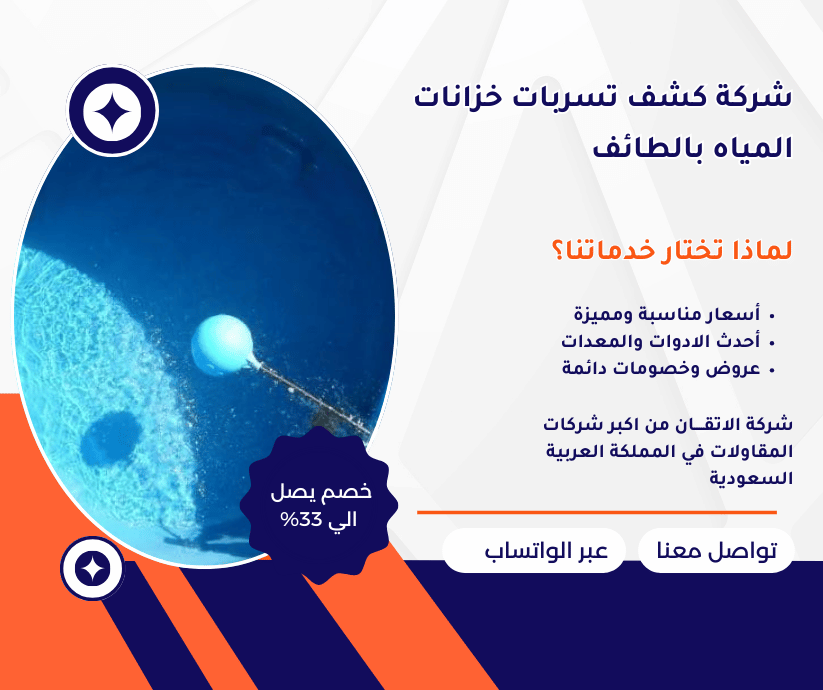 شركة كشف تسربات خزانات المياه بالطائف

لماذا تختار خدماتنا؟

• أسعار مناسبة ومميزة
• أحدث الادوات والمعدات
• عروض وخصومات دائمة

شركة الاتقـان من اكبر شركات المقاولات في المملكة العربية السعودية

خصم يصل الي 33%

تواصل معنا

عبر الواتساب